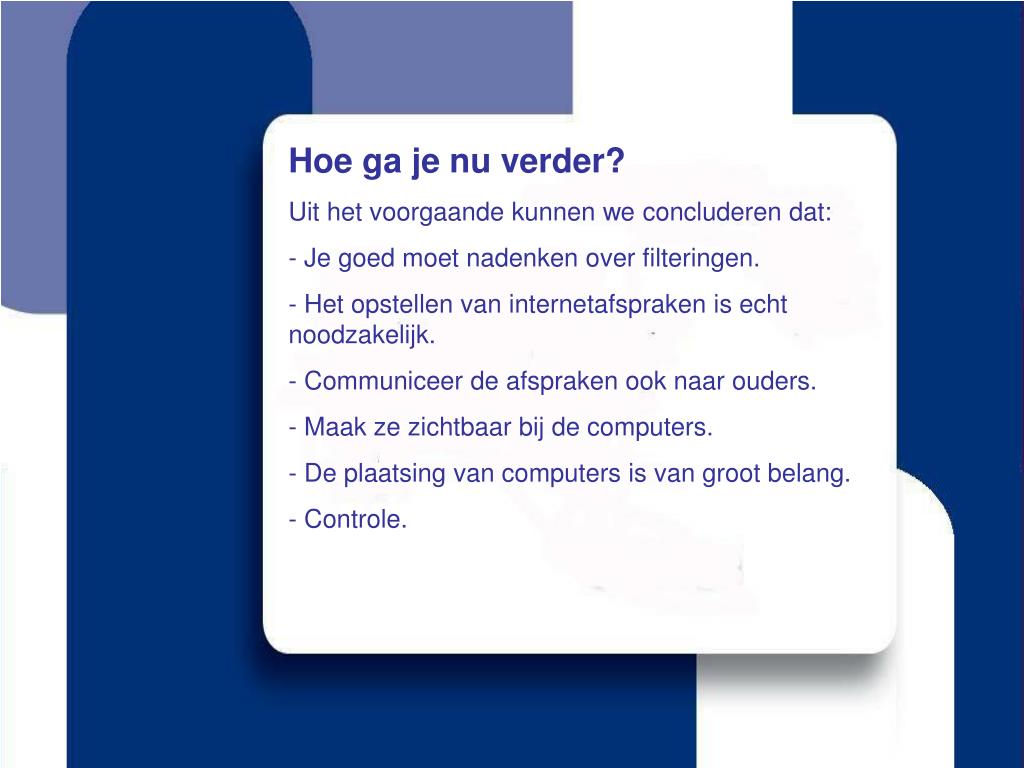 Hoe ga je nu verder?

Uit het voorgaande kunnen we concluderen dat:

- Je goed moet nadenken over filteringen.

- Het opstellen van internetafspraken is echt noodzakelijk.

- Communiceer de afspraken ook naar ouders.

- Maak ze zichtbaar bij de computers.

- De plaatsing van computers is van groot belang.

- Controle.